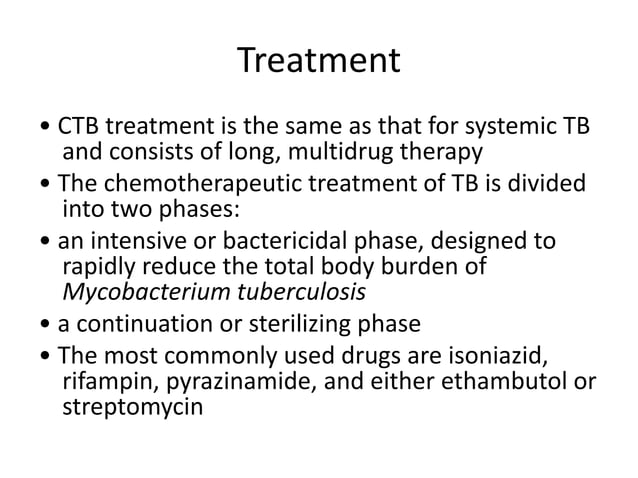 Treatment

• CTB treatment is the same as that for systemic TB and consists of long, multidrug therapy
• The chemotherapeutic treatment of TB is divided into two phases:
• an intensive or bactericidal phase, designed to rapidly reduce the total body burden of Mycobacterium tuberculosis
• a continuation or sterilizing phase
• The most commonly used drugs are isoniazid, rifampin, pyrazinamide, and either ethambutol or streptomycin